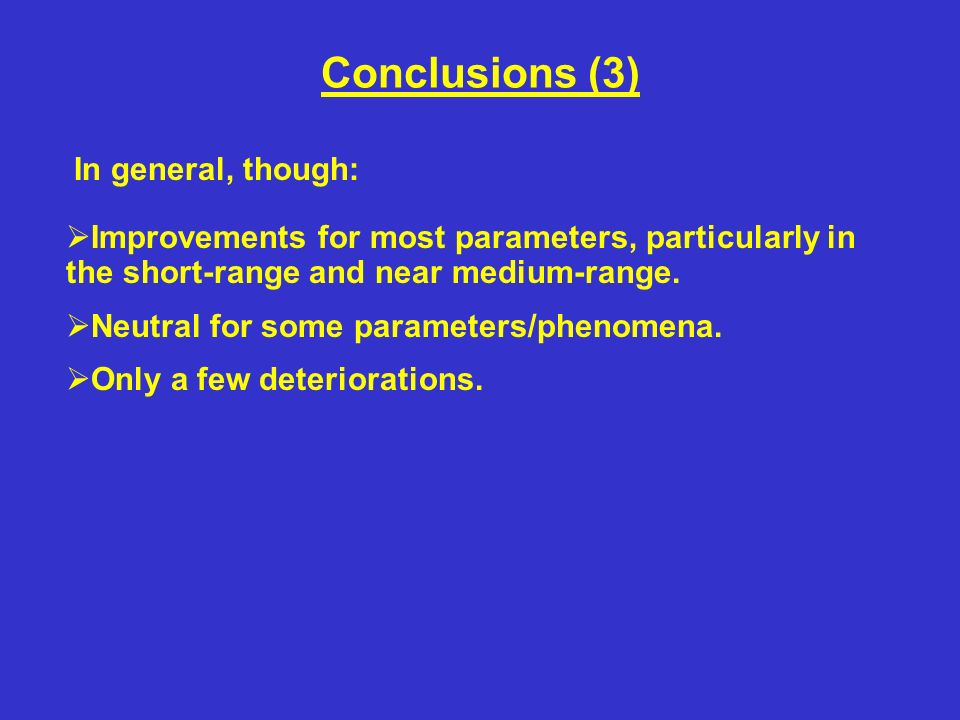 Conclusions (3)

In general, though:

➢Improvements for most parameters, particularly in the short-range and near medium-range.

➢Neutral for some parameters/phenomena.

➢Only a few deteriorations.